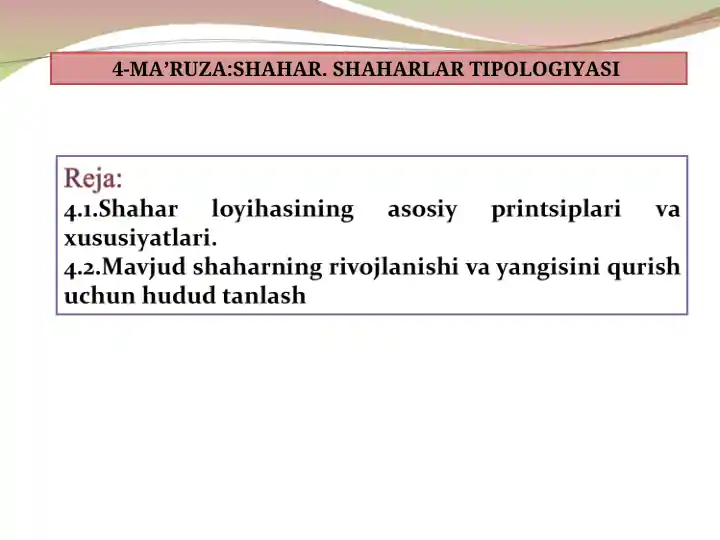 4-MA’RUZA:SHAHAR. SHAHARLAR TIPOLOGIYASI

Reja:
4.1.Shahar loyihasining asosiy printsiplari va xususiyatlari.
4.2.Mavjud shaharning rivojlanishi va yangisini qurish uchun hudud tanlash